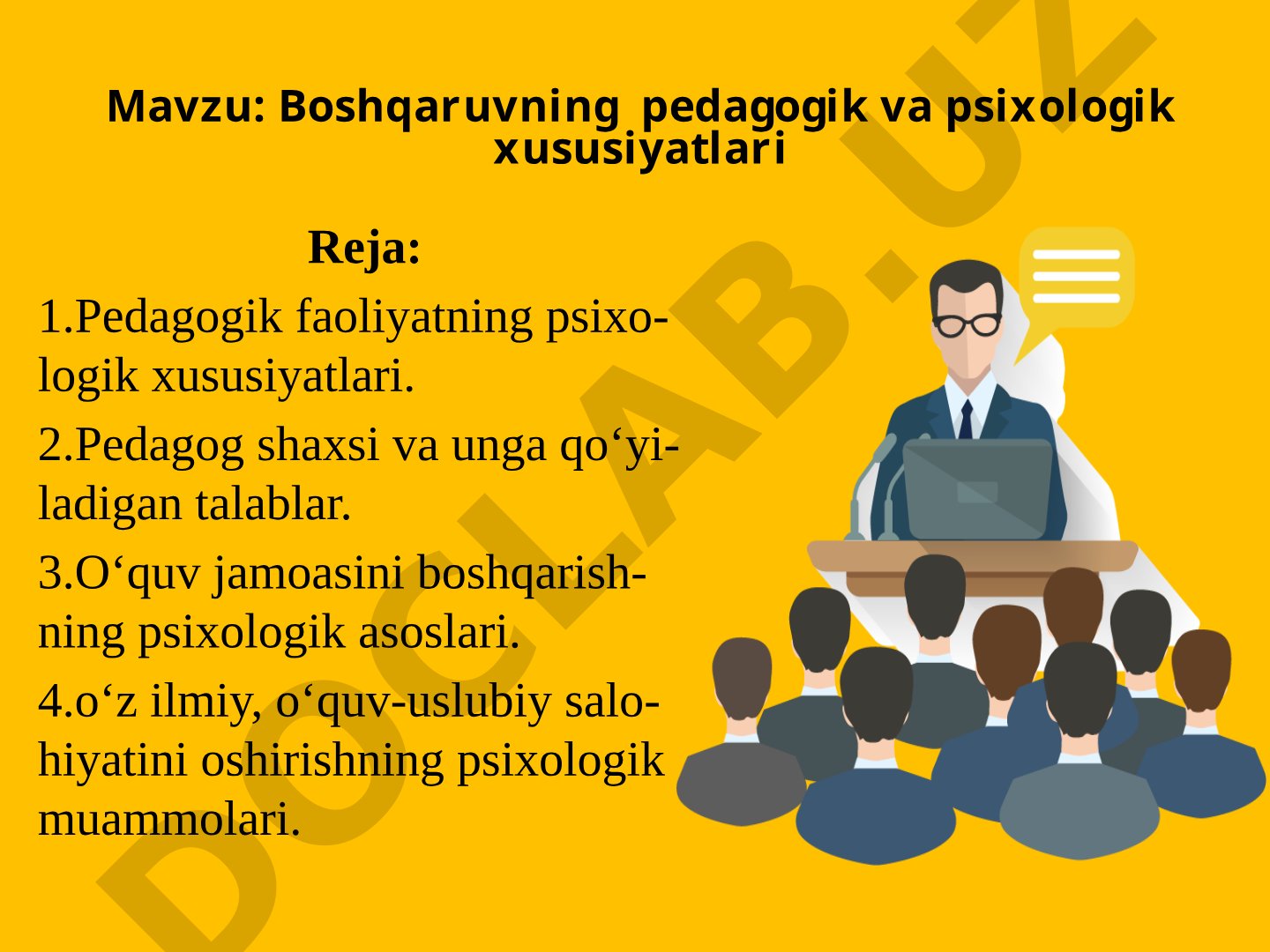 Mavzu: Boshqaruvning pedagogik va psixologik xususiyatlari

Reja:

1.Pedagogik faoliyatning psixologik xususiyatlari.

2.Pedagog shaxsi va unga qo‘yiladigan talablar.

3.O‘quv jamoasini boshqarishning psixologik asoslari.

4.o‘z ilmiy, o‘quv-uslubiy salohiyatini oshirishning psixologik muammolari.

DOCLAB.UZ